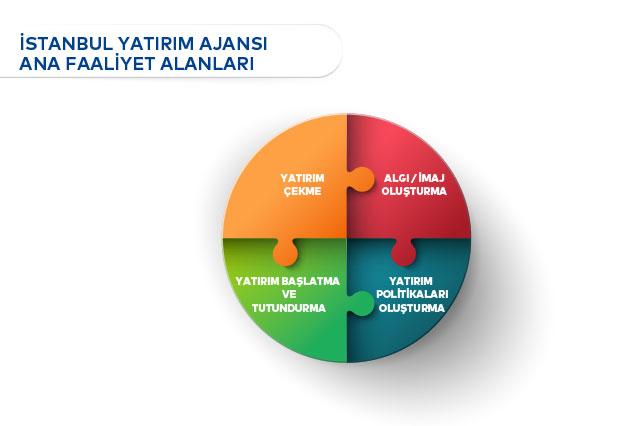 İSTANBUL YATIRIM AJANSI
ANA FAALİYET ALANLARI

YATIRIM ÇEKME

ALGI / İMAJ OLUŞTURMA

YATIRIM BAŞLATMA VE TUTUNDURMA

YATIRIM POLİTİKALARI OLUŞTURMA